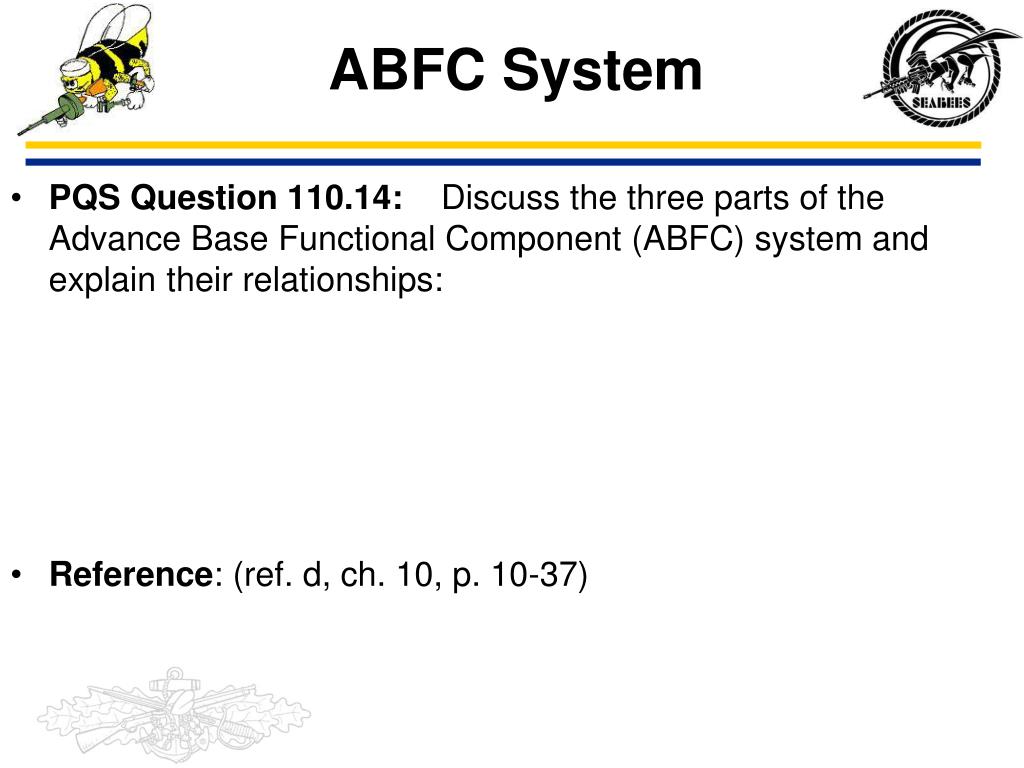 ABFC System

SEABEES

• **PQS Question 110.14:** Discuss the three parts of the Advance Base Functional Component (ABFC) system and explain their relationships:

• **Reference**: (ref. d, ch. 10, p. 10-37)